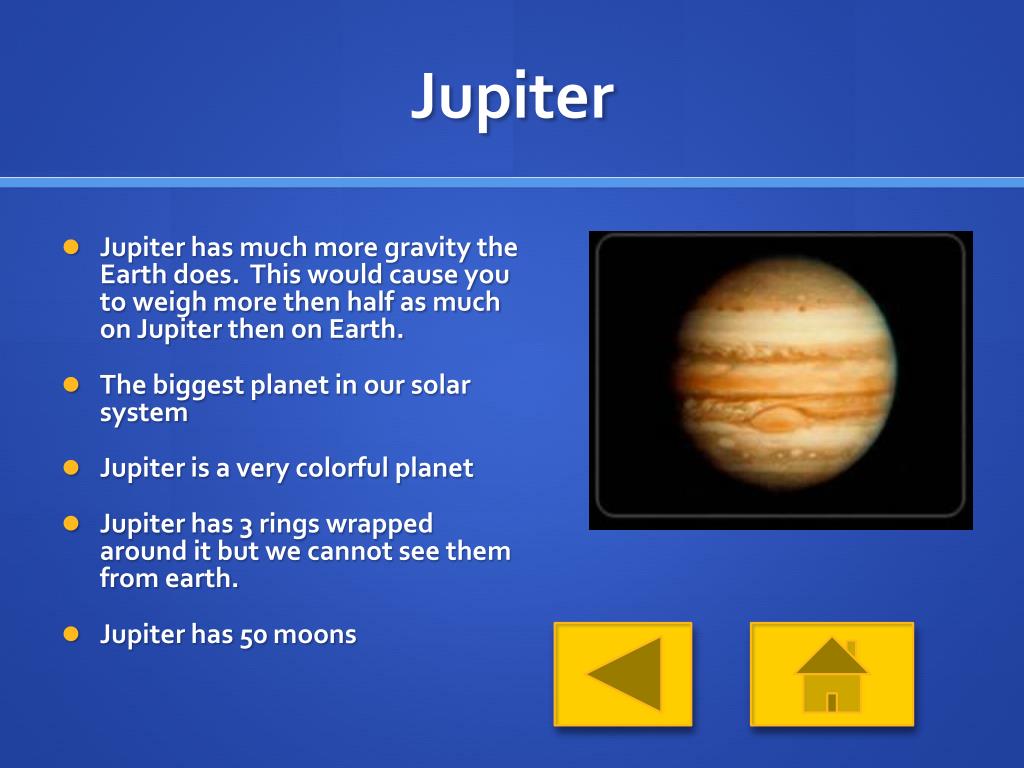 Jupiter

- Jupiter has much more gravity the Earth does. This would cause you to weigh more then half as much on Jupiter then on Earth.
- The biggest planet in our solar system
- Jupiter is a very colorful planet
- Jupiter has 3 rings wrapped around it but we cannot see them from earth.
- Jupiter has 50 moons